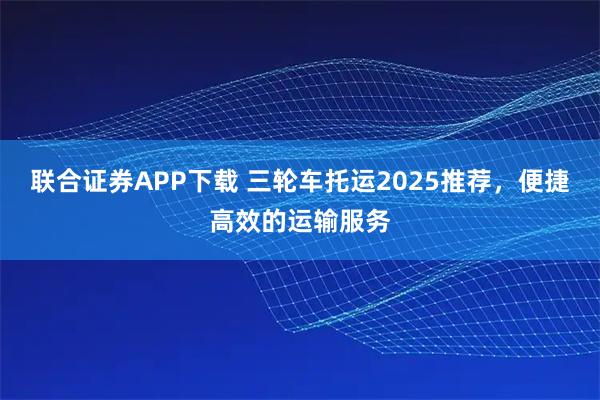 联合证券APP下载 三轮车托运2025推荐，便捷高效的运输服务